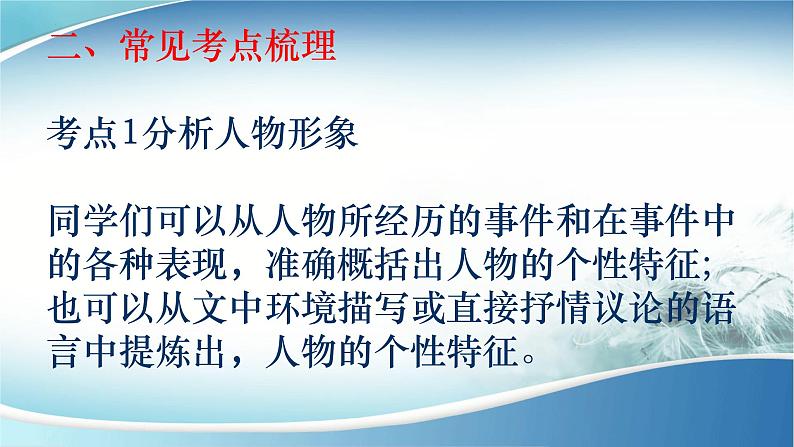 二、常见考点梳理

考点1分析人物形象

同学们可以从人物所经历的事件和在事件中的各种表现，准确概括出人物的个性特征；也可以从文中环境描写或直接抒情议论的语言中提炼出，人物的个性特征。